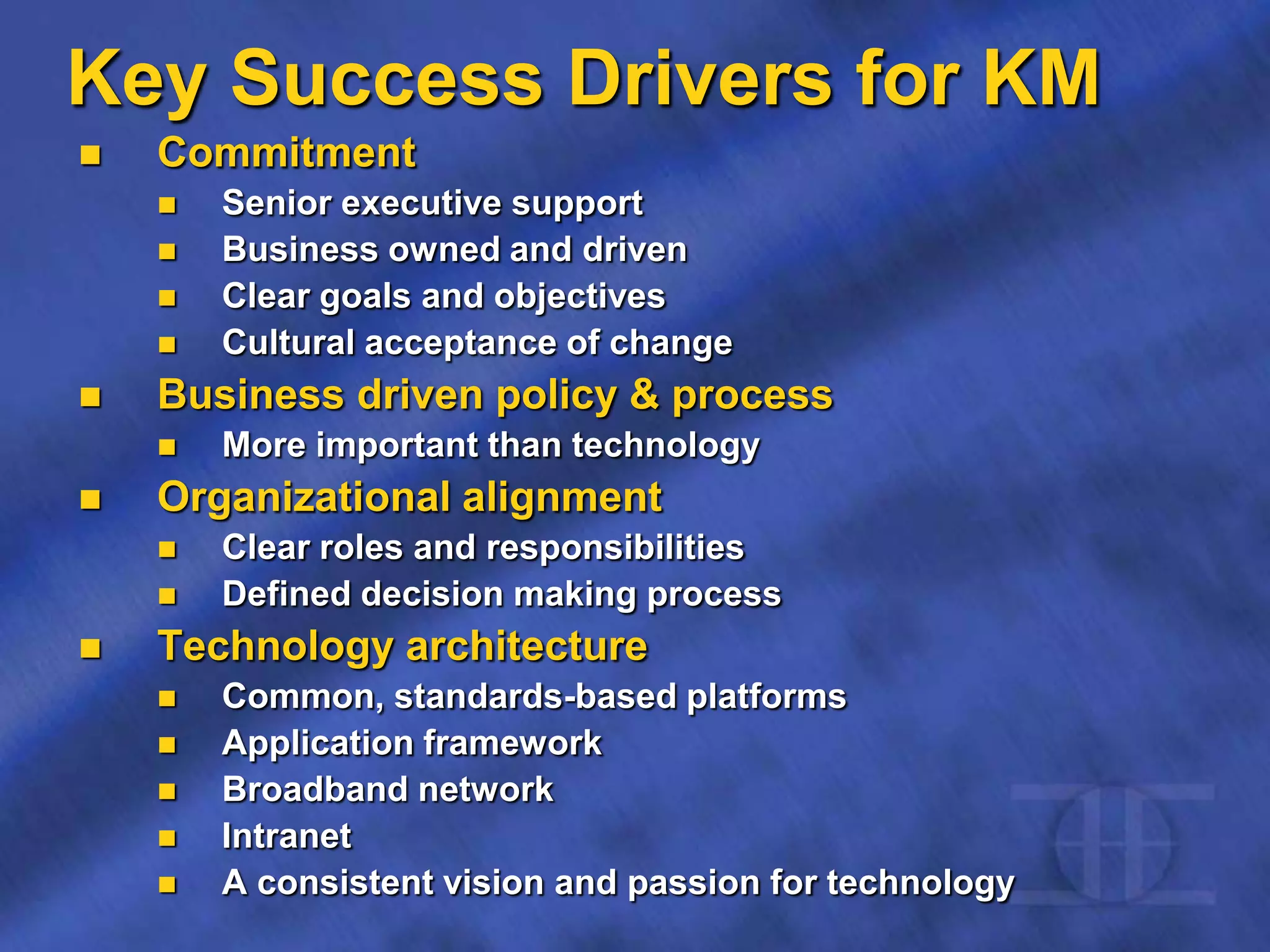 Key Success Drivers for KM

- Commitment
  - Senior executive support
  - Business owned and driven
  - Clear goals and objectives
  - Cultural acceptance of change
- Business driven policy & process
  - More important than technology
- Organizational alignment
  - Clear roles and responsibilities
  - Defined decision making process
- Technology architecture
  - Common, standards-based platforms
  - Application framework
  - Broadband network
  - Intranet
  - A consistent vision and passion for technology